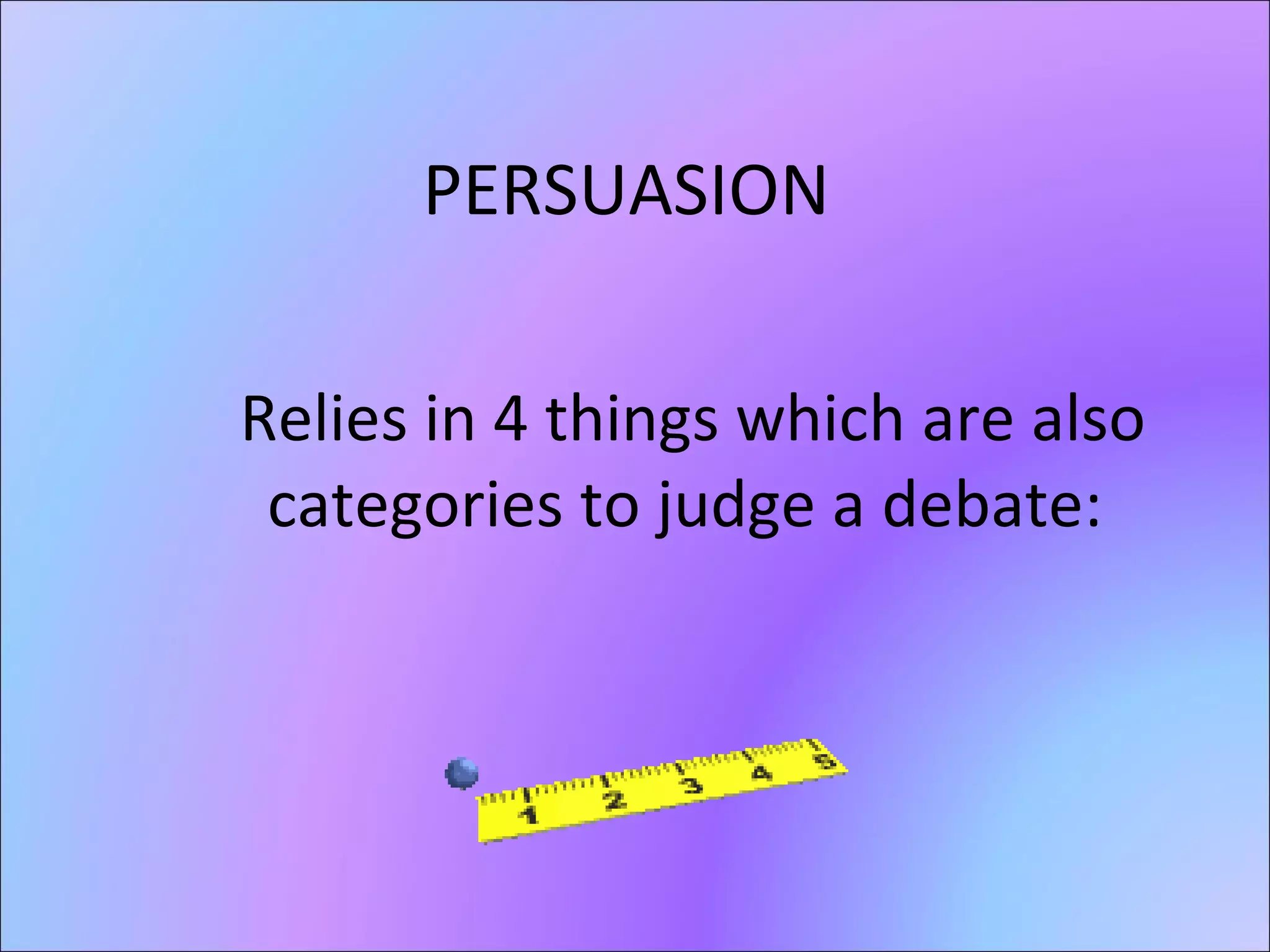 PERSUASION

Relies in 4 things which are also categories to judge a debate:

1 2 3 4 5